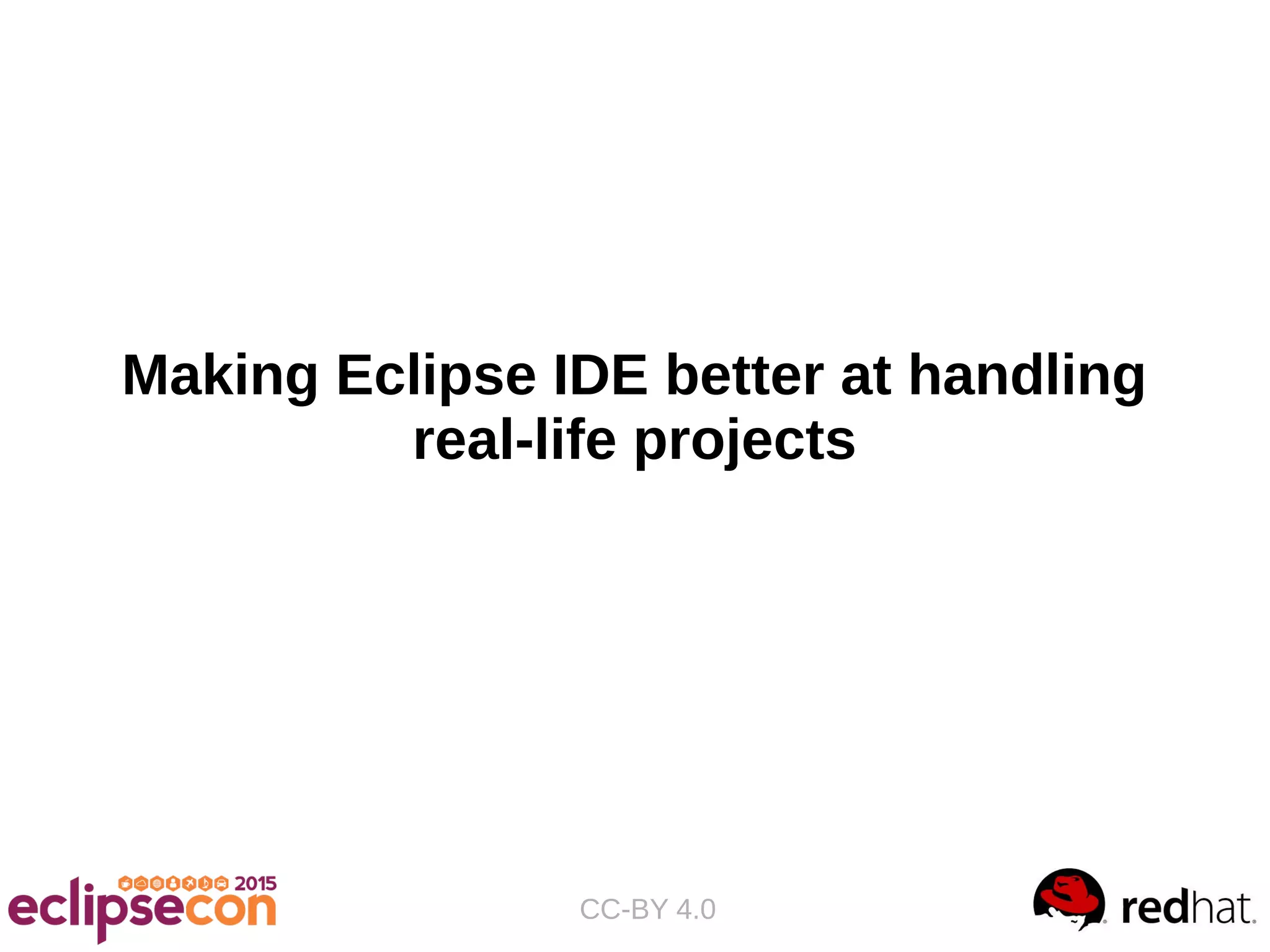 Making Eclipse IDE better at handling real-life projects

eclipsecon 2015

CC-BY 4.0

redhat.